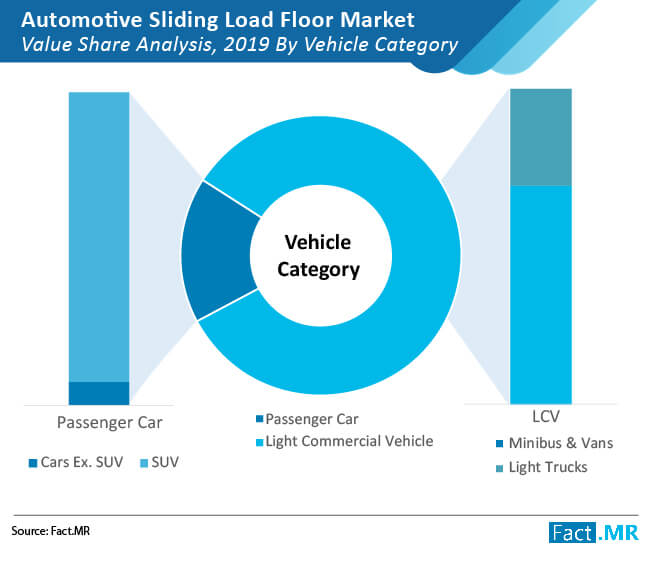 Automotive Sliding Load Floor Market
Value Share Analysis, 2019 By Vehicle Category

Vehicle Category

Passenger Car

Cars Ex. SUV SUV

Passenger Car
Light Commercial Vehicle

LCV

Minibus & Vans
Light Trucks

Source: Fact.MR

Fact.MR